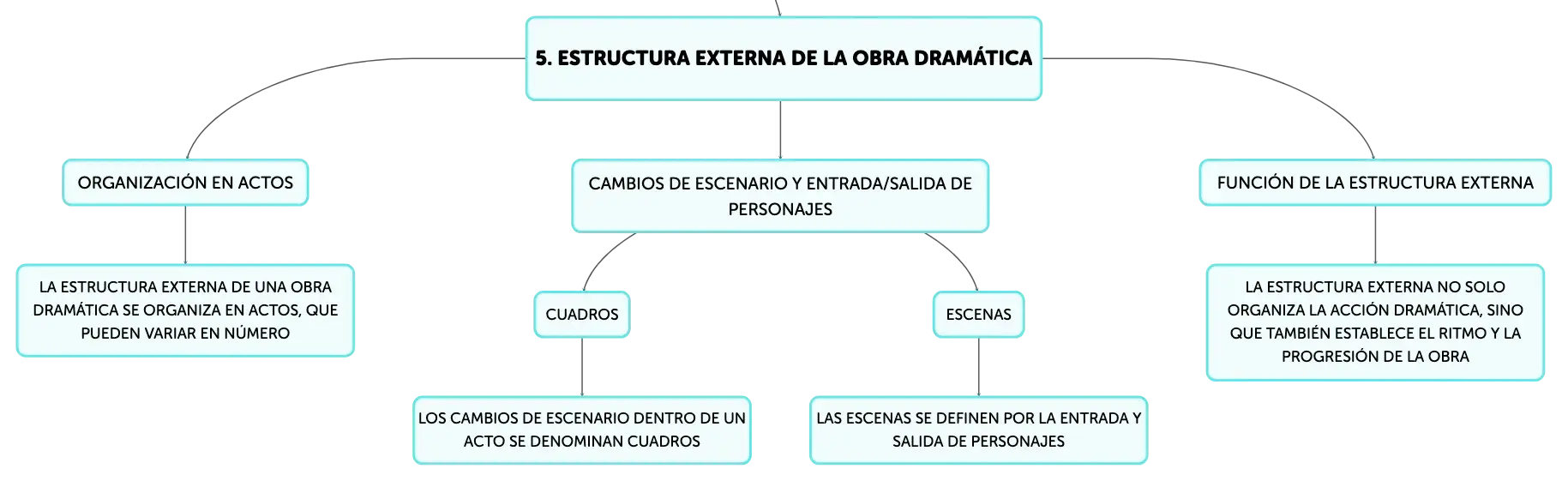 5. ESTRUCTURA EXTERNA DE LA OBRA DRAMÁTICA

ORGANIZACIÓN EN ACTOS

LA ESTRUCTURA EXTERNA DE UNA OBRA DRAMÁTICA SE ORGANIZA EN ACTOS, QUE PUEDEN VARIAR EN NÚMERO

CAMBIOS DE ESCENARIO Y ENTRADA/SALIDA DE PERSONAJES

CUADROS

LOS CAMBIOS DE ESCENARIO DENTRO DE UN ACTO SE DENOMINAN CUADROS

ESCENAS

LAS ESCENAS SE DEFINEN POR LA ENTRADA Y SALIDA DE PERSONAJES

FUNCIÓN DE LA ESTRUCTURA EXTERNA

LA ESTRUCTURA EXTERNA NO SOLO ORGANIZA LA ACCIÓN DRAMÁTICA, SINO QUE TAMBIÉN ESTABLECE EL RITMO Y LA PROGRESIÓN DE LA OBRA